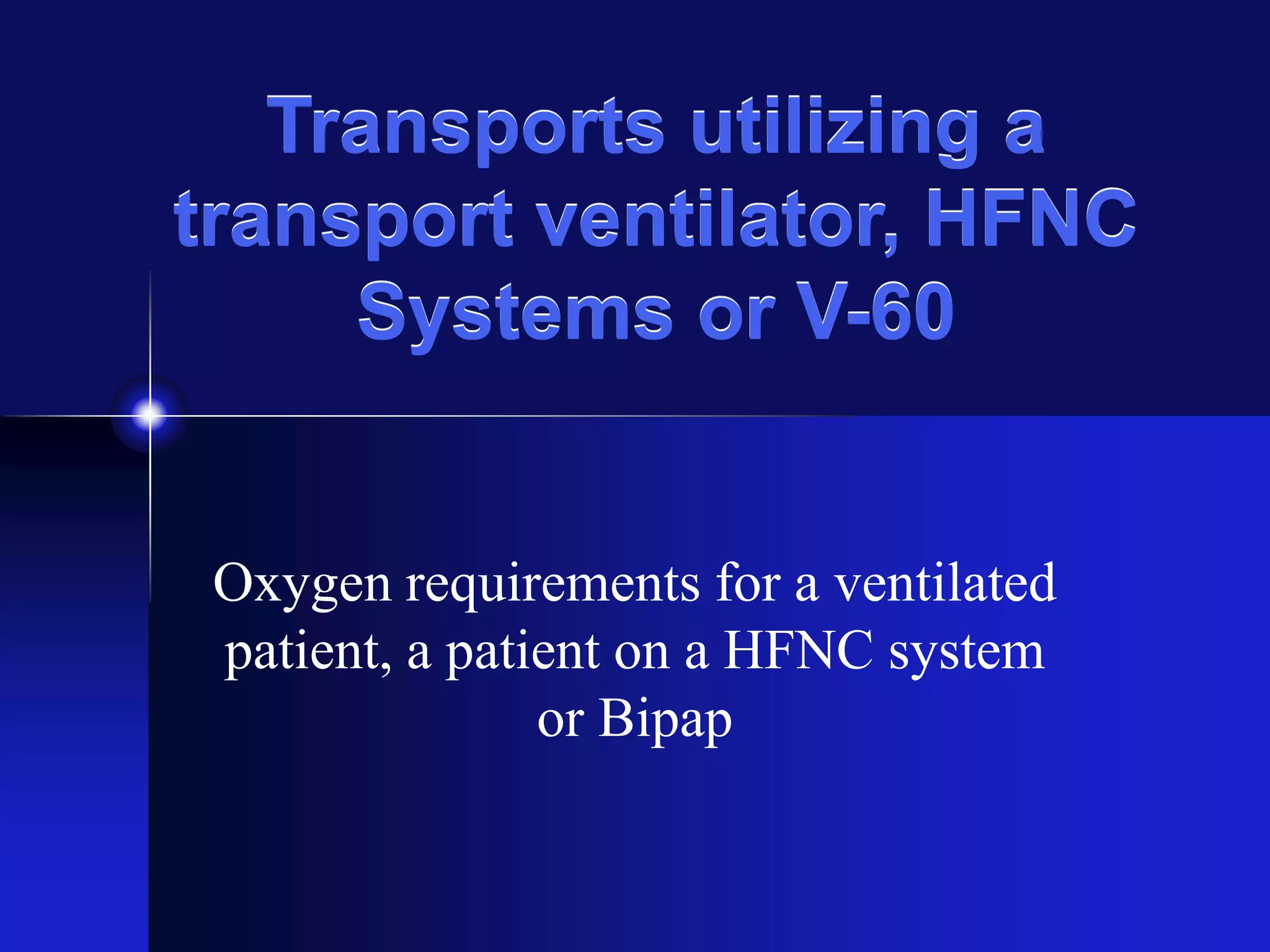 Transports utilizing a transport ventilator, HFNC Systems or V-60

Oxygen requirements for a ventilated patient, a patient on a HFNC system or Bipap